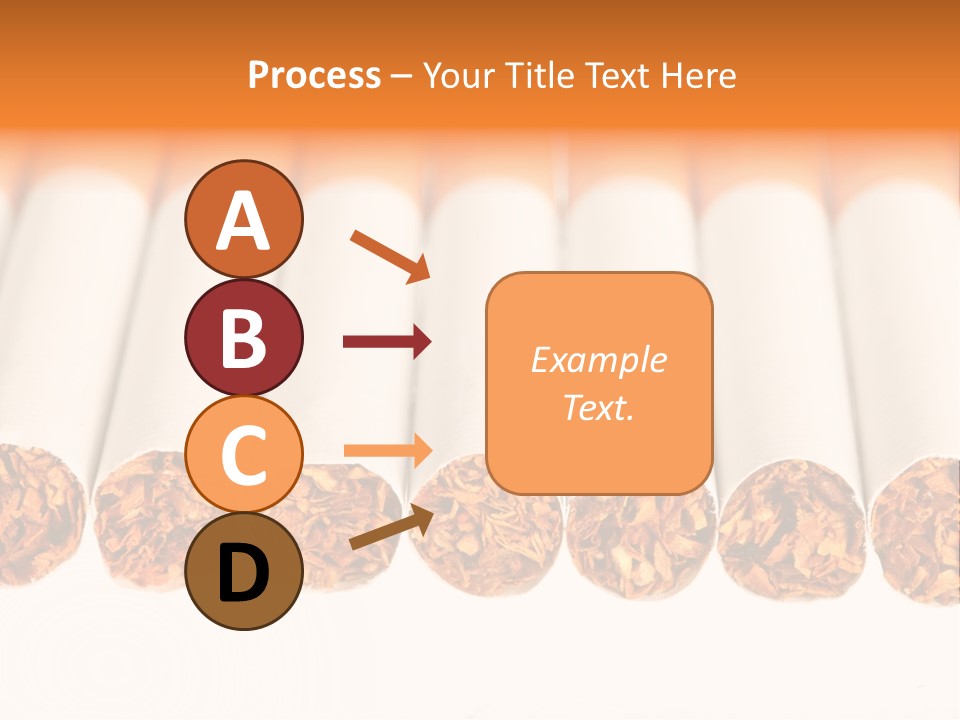 Process – Your Title Text Here

A

B

C

D

Example Text.